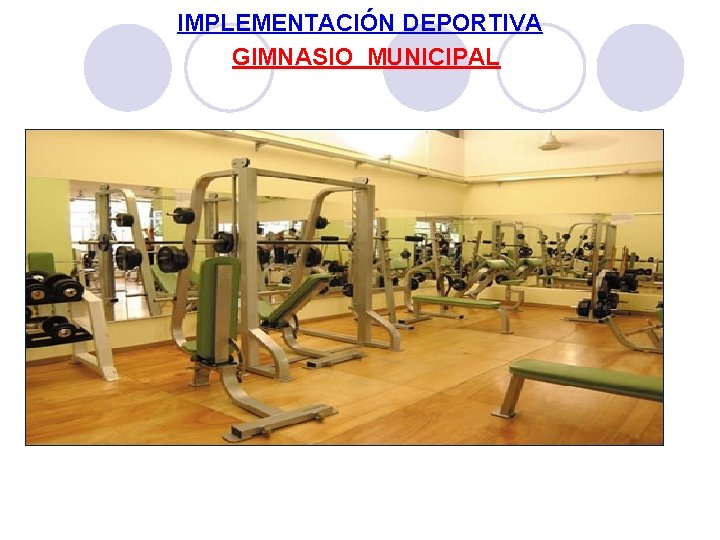 IMPLEMENTACIÓN DEPORTIVA
GIMNASIO MUNICIPAL